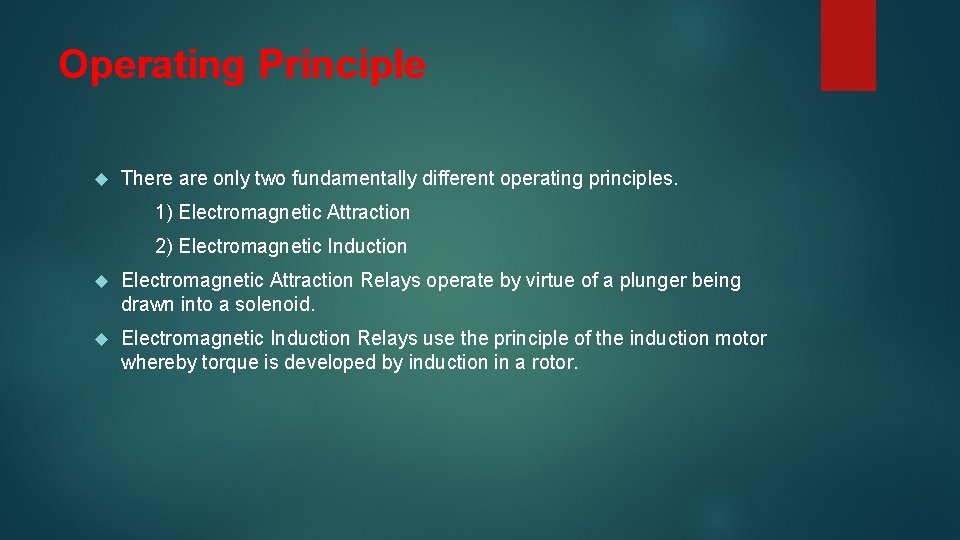 Operating Principle

There are only two fundamentally different operating principles.

1) Electromagnetic Attraction

2) Electromagnetic Induction

Electromagnetic Attraction Relays operate by virtue of a plunger being drawn into a solenoid.

Electromagnetic Induction Relays use the principle of the induction motor whereby torque is developed by induction in a rotor.